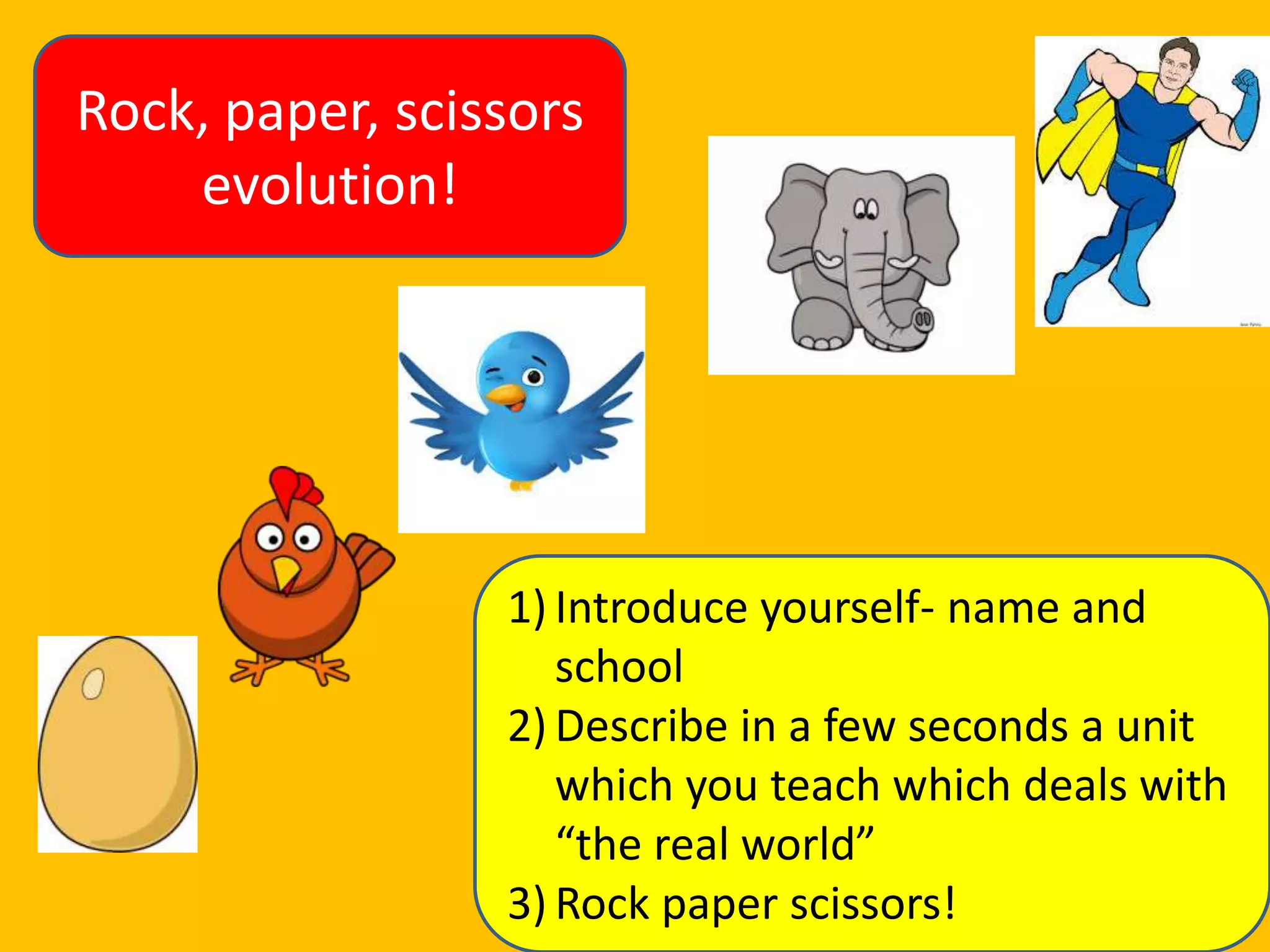 Rock, paper, scissors evolution!

1) Introduce yourself- name and school
2) Describe in a few seconds a unit which you teach which deals with “the real world”
3) Rock paper scissors!